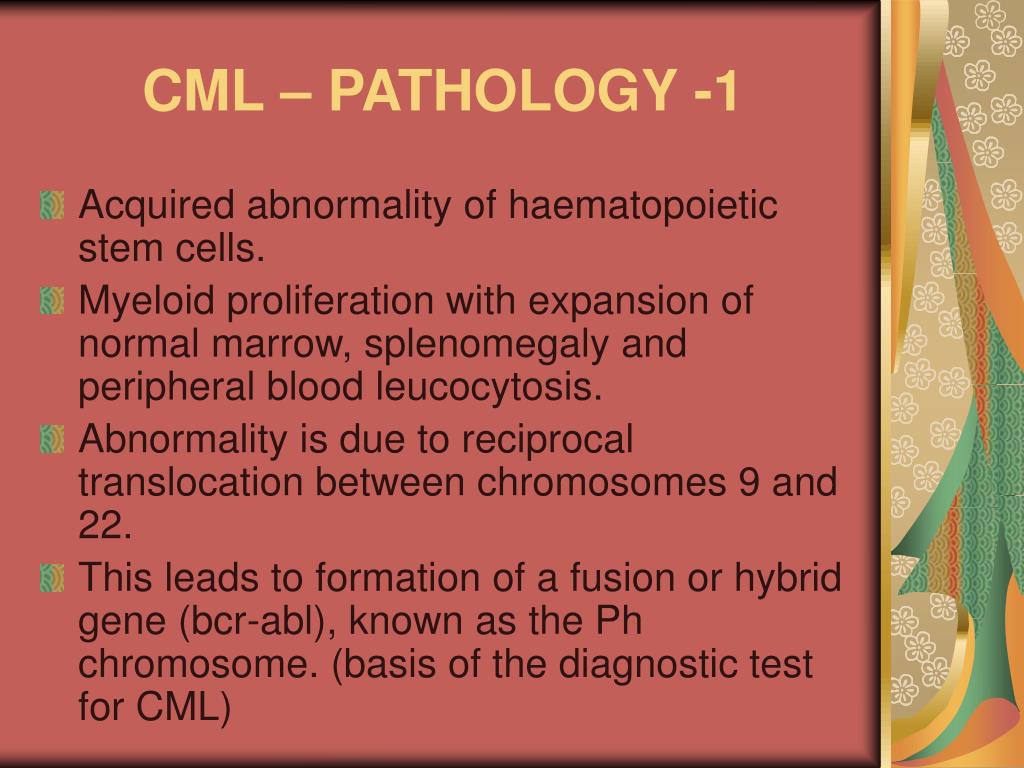 CML – PATHOLOGY -1

Acquired abnormality of haematopoietic stem cells.

Myeloid proliferation with expansion of normal marrow, splenomegaly and peripheral blood leucocytosis.

Abnormality is due to reciprocal translocation between chromosomes 9 and 22.

This leads to formation of a fusion or hybrid gene (bcr-abl), known as the Ph chromosome. (basis of the diagnostic test for CML)